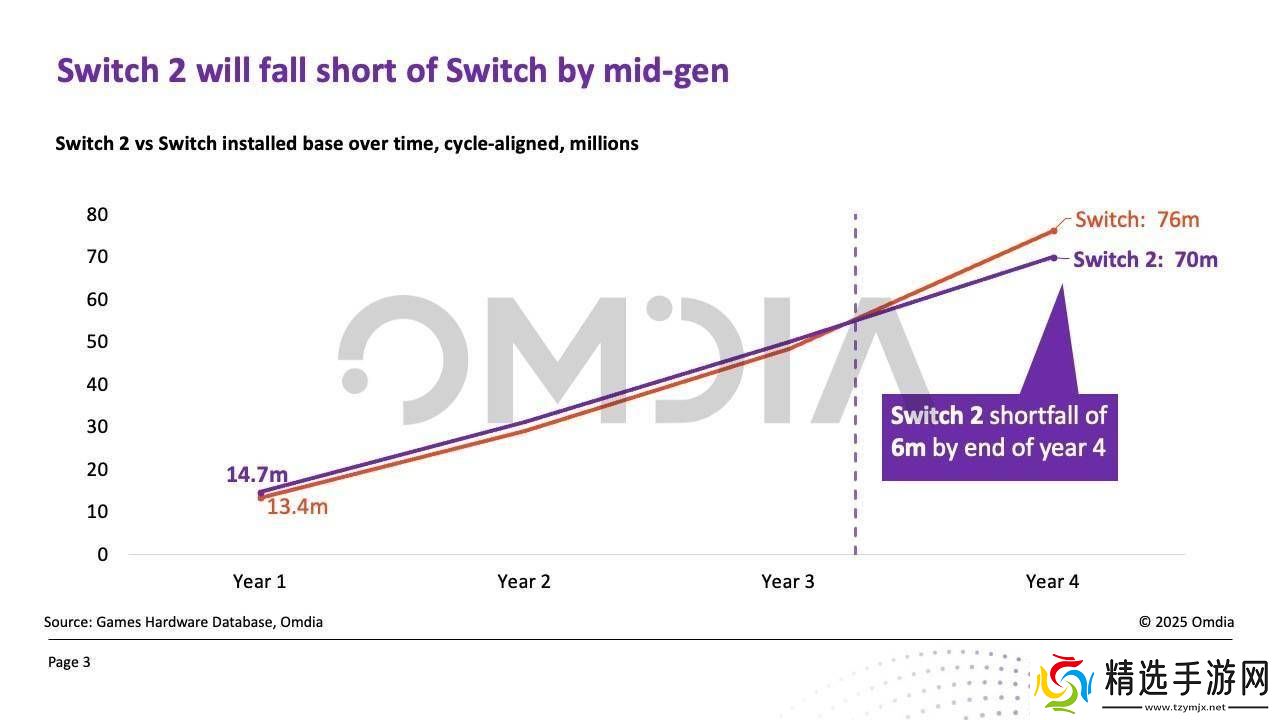 Switch 2 will fall short of Switch by mid-gen

Switch 2 vs Switch installed base over time, cycle-aligned, millions

80
70
60
50
40
30
20
10
0

Switch: 76m
Switch 2: 70m

OMDIA

Switch 2 shortfall of 6m by end of year 4

14.7m
13.4m

Year 1
Year 2
Year 3
Year 4

Source: Games Hardware Database, Omdia

© 2025 Omdia

Page 3

精选手游网
www.tzymjx.net